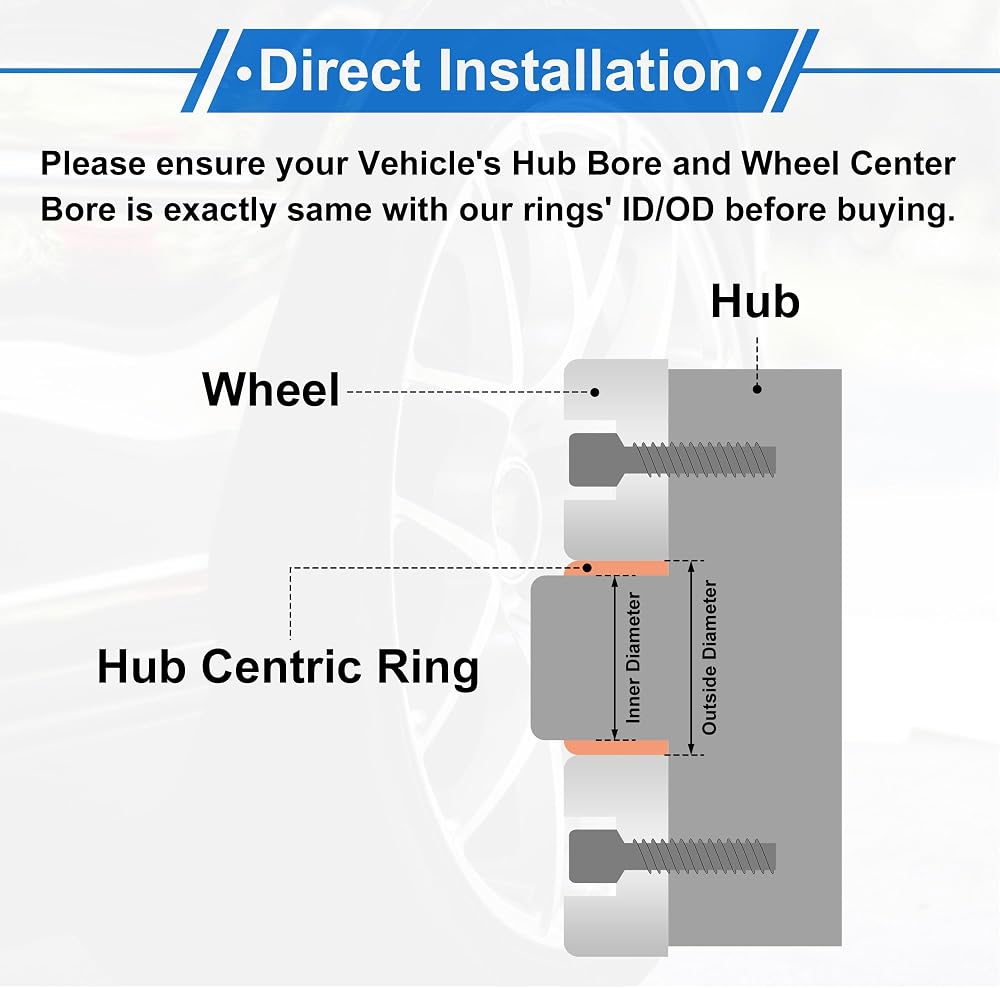 •Direct Installation•

Please ensure your Vehicle's Hub Bore and Wheel Center Bore is exactly same with our rings' ID/OD before buying.

Hub

Wheel

Hub Centric Ring

Inner Diameter

Outside Diameter